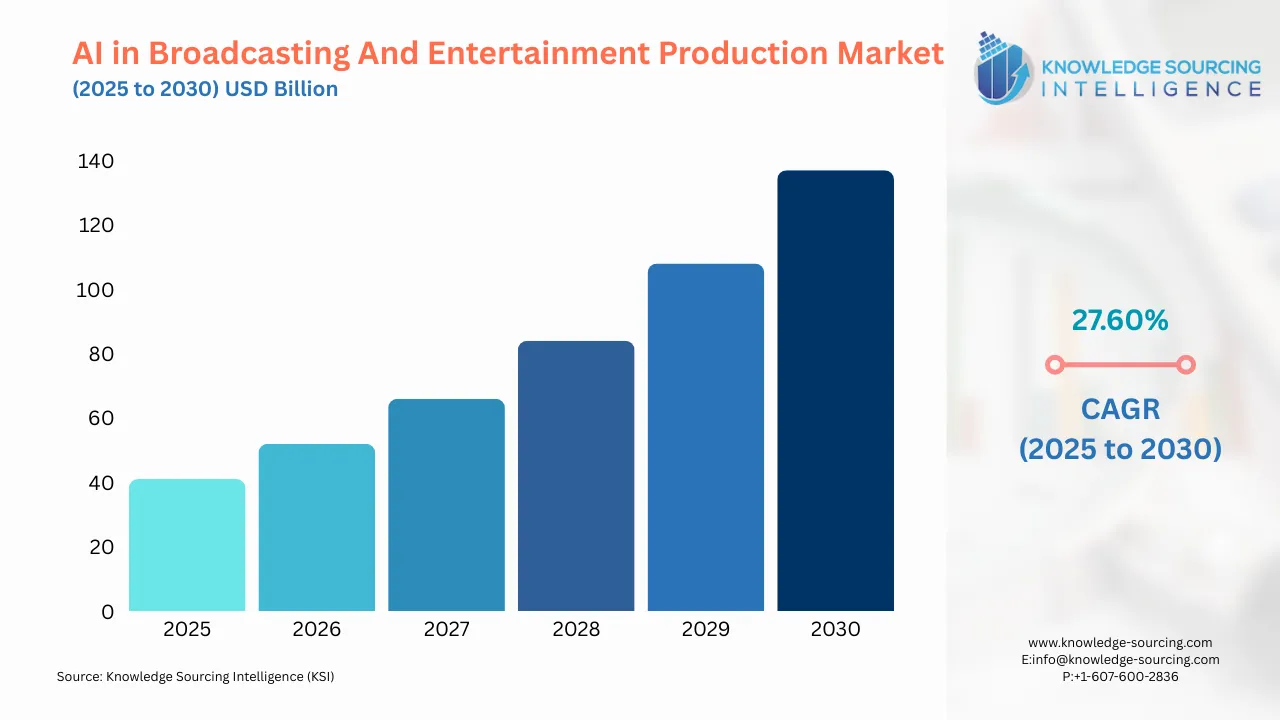 AI in Broadcasting And Entertainment Production Market
(2025 to 2030) USD Billion

KNOWLEDGE SOURCING
INTELLIGENCE

140
120
100
80
60
40
20
0

2025 2026 2027 2028 2029 2030

27.60%

CAGR
(2025 to 2030)

Source: Knowledge Sourcing Intelligence (KSI)

www.knowledge-sourcing.com
E:info@knowledge-sourcing.com
P:+1-607-600-2836